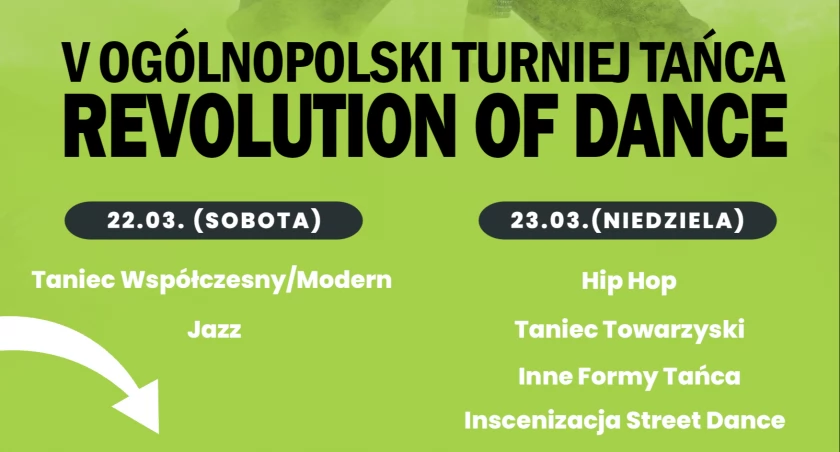 V OGÓLNOPOLSKI TURNIEJ TAŃCA
REVOLUTION OF DANCE

22.03. (SOBOTA)

Taniec Współczesny/Modern

Jazz

23.03.(NIEDZIELA)

Hip Hop

Taniec Towarzyski

Inne Formy Tańca

Inscenizacja Street Dance